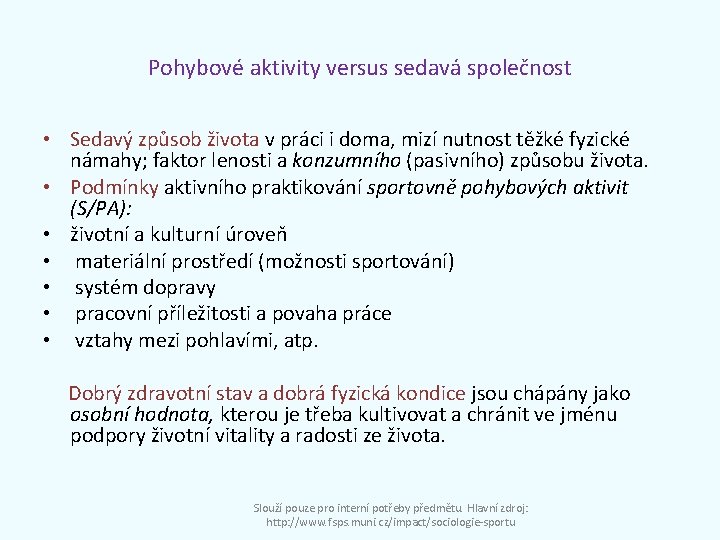 Pohybové aktivity versus sedavá společnost

• Sedavý způsob života v práci i doma, mizí nutnost těžké fyzické námahy; faktor lenosti a konzumního (pasivního) způsobu života.
• Podmínky aktivního praktikování sportovně pohybových aktivit (S/PA):
• životní a kulturní úroveň
• materiální prostředí (možnosti sportování)
• systém dopravy
• pracovní příležitosti a povaha práce
• vztahy mezi pohlavími, atp.

Dobrý zdravotní stav a dobrá fyzická kondice jsou chápány jako osobní hodnota, kterou je třeba kultivovat a chránit ve jménu podpory životní vitality a radosti ze života.

Slouží pouze pro interní potřeby předmětu. Hlavní zdroj: http://www.fsps.muni.cz/impact/sociologie-sportu